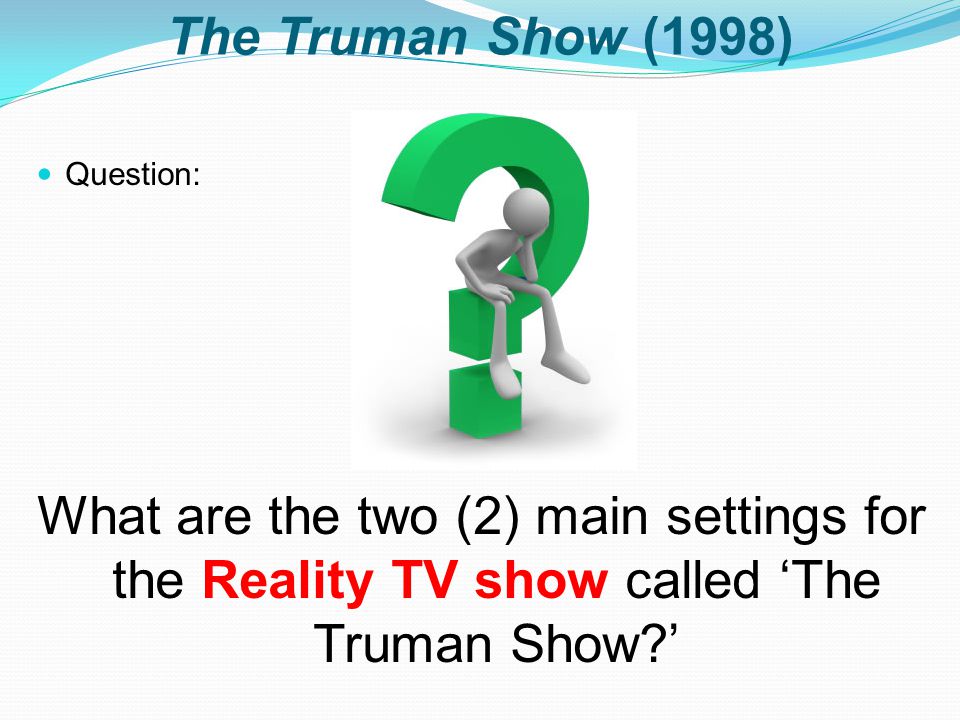 The Truman Show (1998)

Question:

What are the two (2) main settings for the Reality TV show called ‘The Truman Show?’